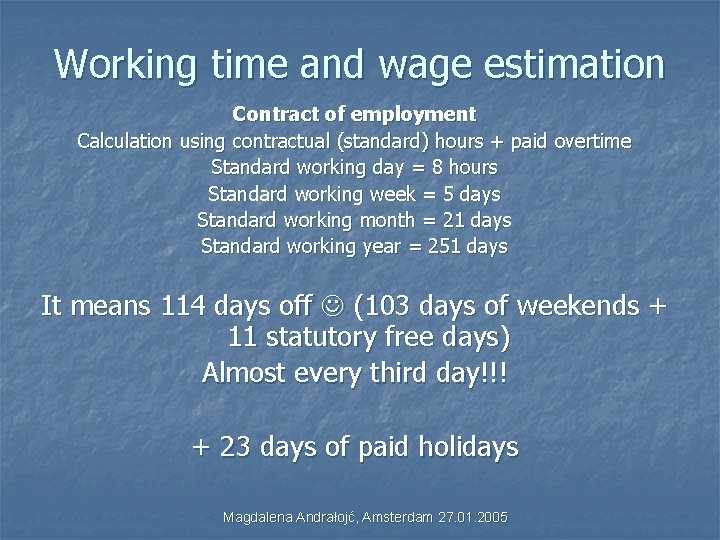 Working time and wage estimation

Contract of employment
Calculation using contractual (standard) hours + paid overtime
Standard working day = 8 hours
Standard working week = 5 days
Standard working month = 21 days
Standard working year = 251 days

It means 114 days off ☺ (103 days of weekends + 11 statutory free days)
Almost every third day!!!

+ 23 days of paid holidays

Magdalena Andrałojć, Amsterdam 27.01.2005